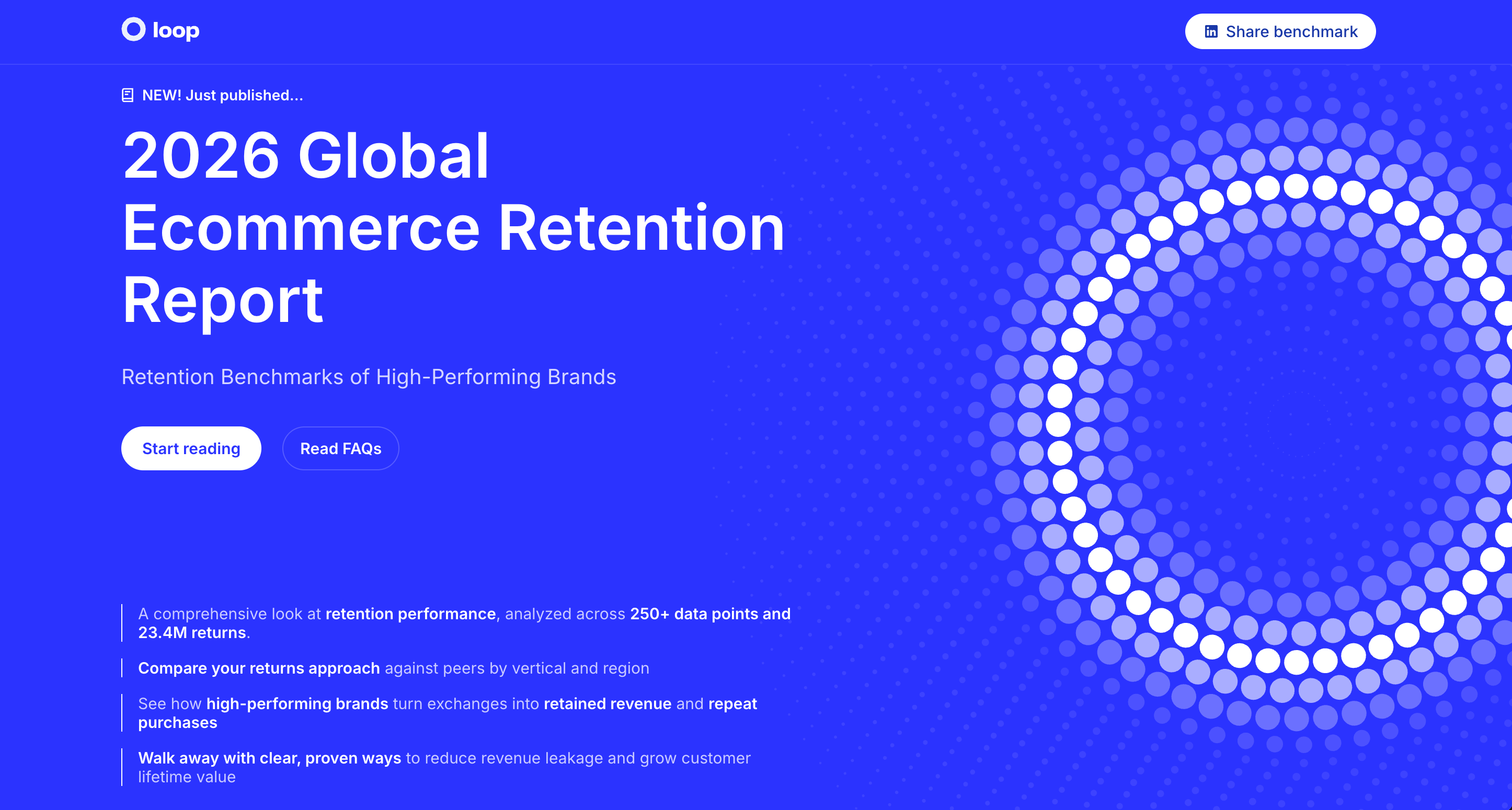 loop

Share benchmark

NEW! Just published...

2026 Global Ecommerce Retention Report

Retention Benchmarks of High-Performing Brands

Start reading

Read FAQs

A comprehensive look at retention performance, analyzed across 250+ data points and 23.4M returns.

Compare your returns approach against peers by vertical and region

See how high-performing brands turn exchanges into retained revenue and repeat purchases

Walk away with clear, proven ways to reduce revenue leakage and grow customer lifetime value